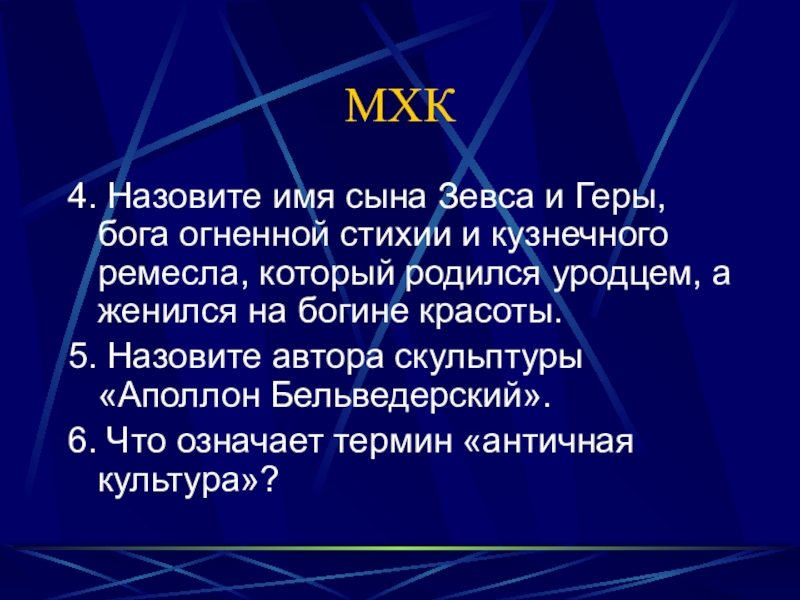 МХК

4. Назовите имя сына Зевса и Геры, бога огненной стихии и кузнечного ремесла, который родился уродцем, а женился на богине красоты.

5. Назовите автора скульптуры «Аполлон Бельведерский».

6. Что означает термин «античная культура»?